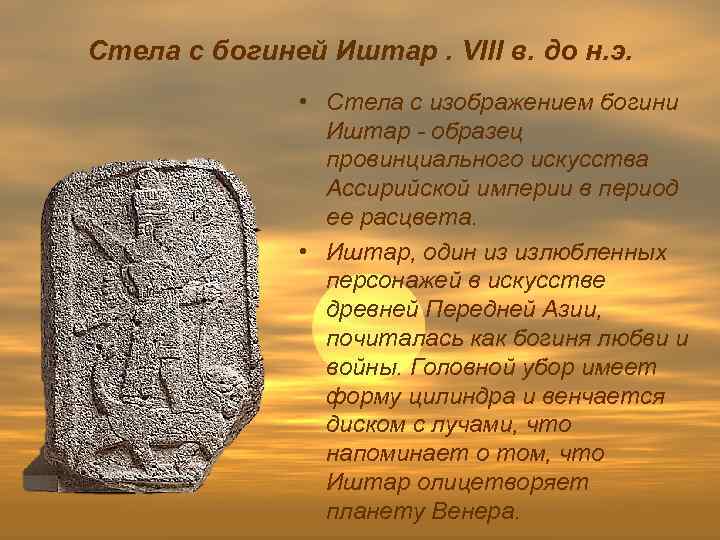 Стела с богиней Иштар . VIII в. до н.э.

• Стела с изображением богини Иштар - образец провинциального искусства Ассирийской империи в период ее расцвета.

• Иштар, один из излюбленных персонажей в искусстве древней Передней Азии, почиталась как богиня любви и войны. Головной убор имеет форму цилиндра и венчается диском с лучами, что напоминает о том, что Иштар олицетворяет планету Венера.